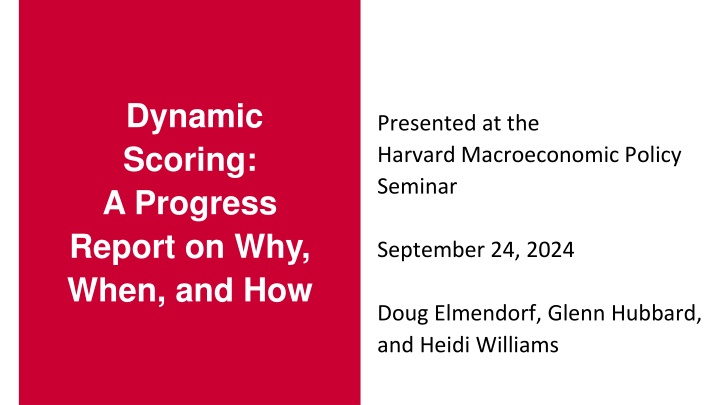 Dynamic Scoring: A Progress Report on Why, When, and How

Presented at the Harvard Macroeconomic Policy Seminar

September 24, 2024

Doug Elmendorf, Glenn Hubbard, and Heidi Williams